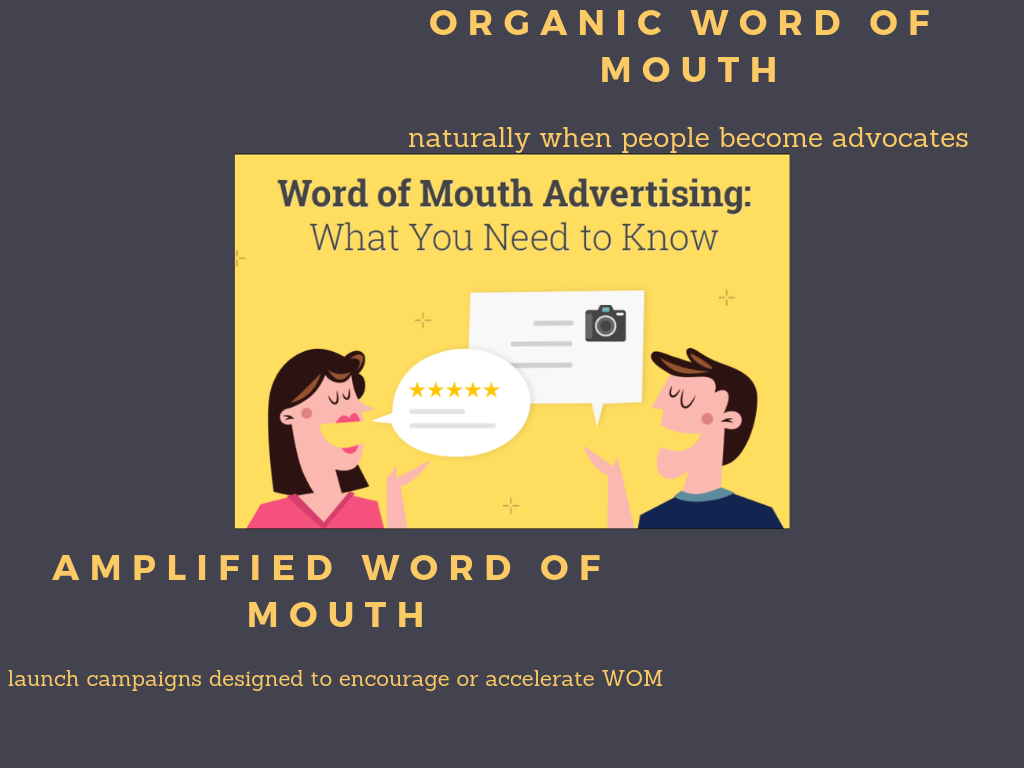 ORGANIC WORD OF MOUTH

naturally when people become advocates

Word of Mouth Advertising:
What You Need to Know

★★★★★

AMPLIFIED WORD OF MOUTH

launch campaigns designed to encourage or accelerate WOM